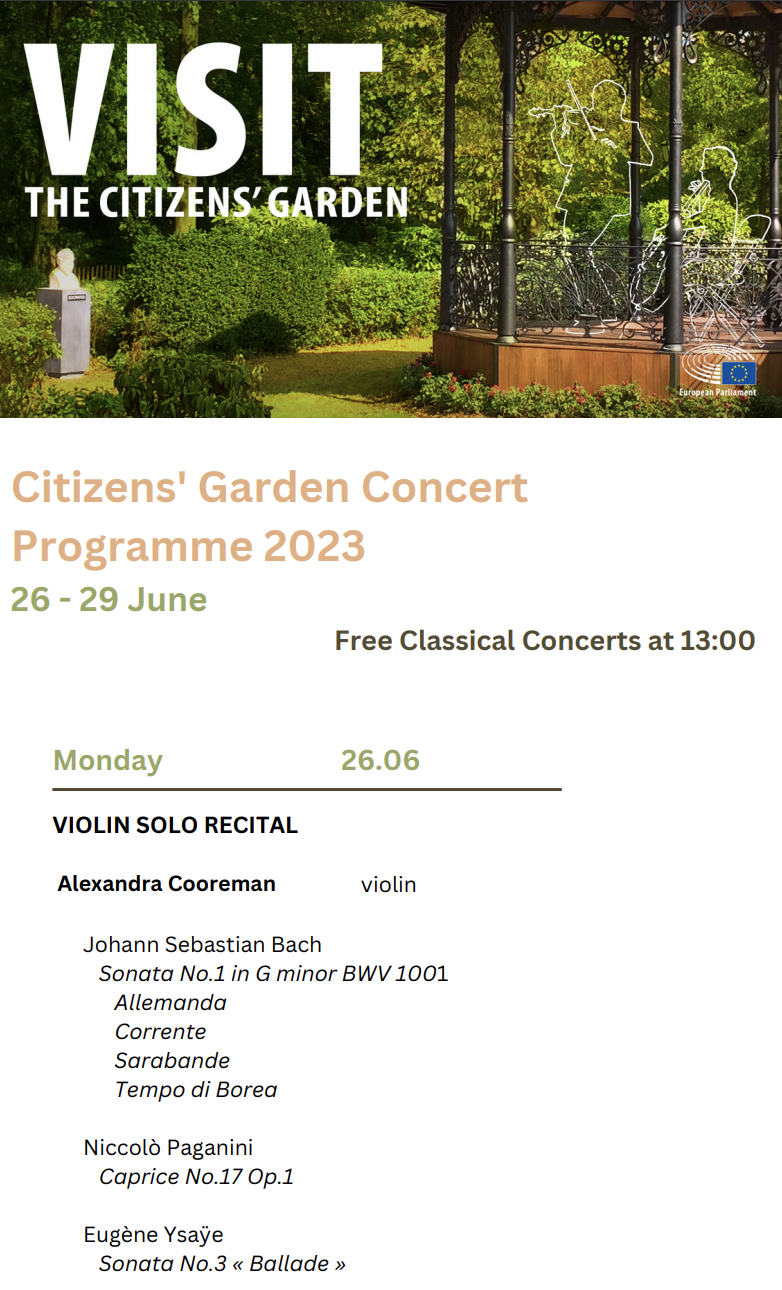 VISIT
THE CITIZENS' GARDEN

European Parliament

Citizens' Garden Concert Programme 2023
26 - 29 June

Free Classical Concerts at 13:00

Monday 26.06

VIOLIN SOLO RECITAL

Alexandra Cooreman violin

Johann Sebastian Bach
Sonata No.1 in G minor BWV 1001
Allemanda
Corrente
Sarabande
Tempo di Borea

Niccolò Paganini
Caprice No.17 Op.1

Eugène Ysaÿe
Sonata No.3 « Ballade »